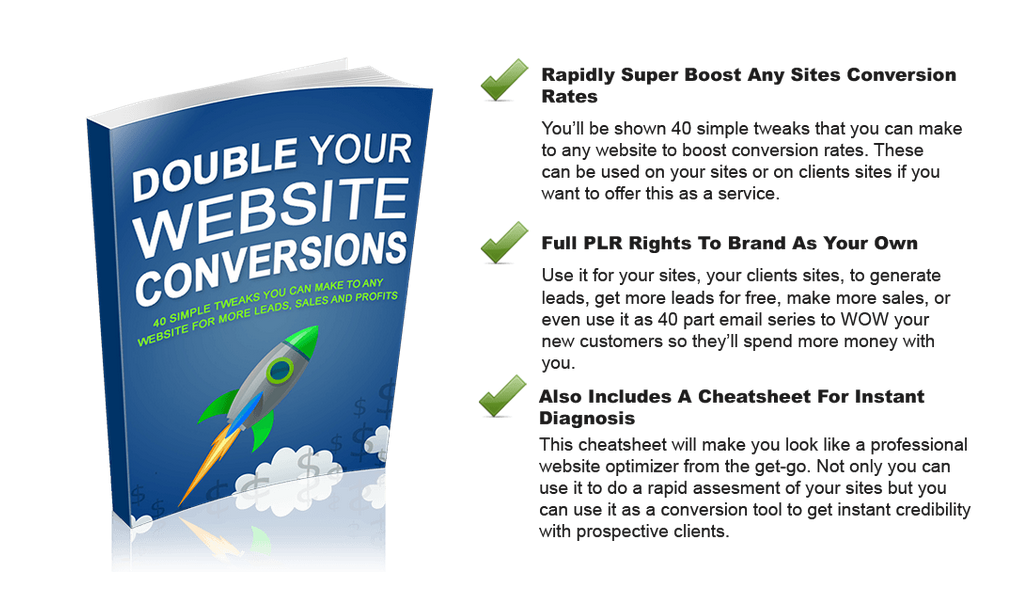 DOUBLE YOUR WEBSITE CONVERSIONS

40 SIMPLE TWEAKS YOU CAN MAKE TO ANY WEBSITE FOR MORE LEADS, SALES AND PROFITS

Rapidly Super Boost Any Sites Conversion Rates

You'll be shown 40 simple tweaks that you can make to any website to boost conversion rates. These can be used on your sites or on clients sites if you want to offer this as a service.

Full PLR Rights To Brand As Your Own

Use it for your sites, your clients sites, to generate leads, get more leads for free, make more sales, or even use it as 40 part email series to WOW your new customers so they'll spend more money with you.

Also Includes A Cheatsheet For Instant Diagnosis

This cheatsheet will make you look like a professional website optimizer from the get-go. Not only you can use it to do a rapid assesment of your sites but you can use it as a conversion tool to get instant credibility with prospective clients.